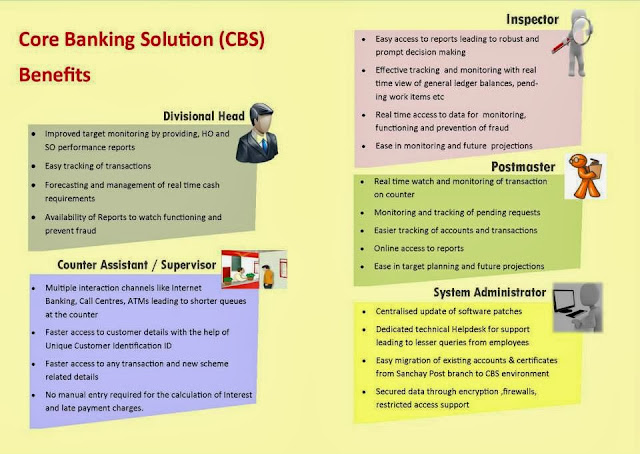 Core Banking Solution (CBS)

Benefits

Divisional Head

- Improved target monitoring by providing, HO and SO performance reports
- Easy tracking of transactions
- Forecasting and management of real time cash requirements
- Availability of Reports to watch functioning and prevent fraud

Counter Assistant / Supervisor

- Multiple interaction channels like Internet Banking, Call Centres, ATMs leading to shorter queues at the counter
- Faster access to customer details with the help of Unique Customer Identification ID
- Faster access to any transaction and new scheme related details
- No manual entry required for the calculation of interest and late payment charges.

Inspector

- Easy access to reports leading to robust and prompt decision making
- Effective tracking and monitoring with real time view of general ledger balances, pending work items etc
- Real time access to data for monitoring, functioning and prevention of fraud
- Ease in monitoring and future projections

Postmaster

- Real time watch and monitoring of transaction on counter
- Monitoring and tracking of pending requests
- Easier tracking of accounts and transactions
- Online access to reports
- Ease in target planning and future projections

System Administrator

- Centralised update of software patches
- Dedicated technical Helpdesk for support leading to lesser queries from employees
- Easy migration of existing accounts & certificates from Sanchay Post branch to CBS environment
- Secured data through encryption ,firewalls, restricted access support